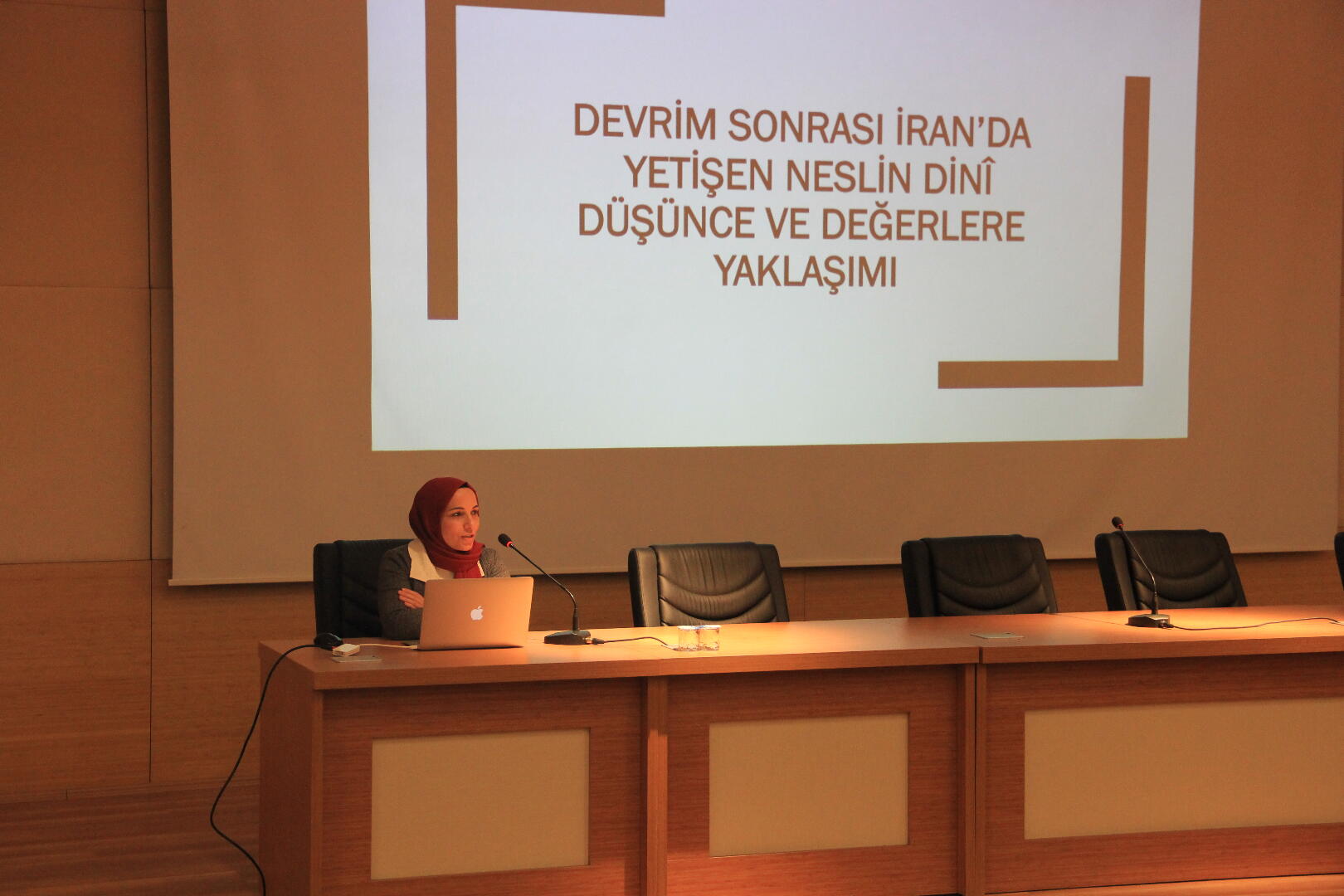 DEVRİM SONRASI İRAN'DA YETİŞEN NESLİN DİNÎ DÜŞÜNCE VE DEĞERLERE YAKLAŞIMI